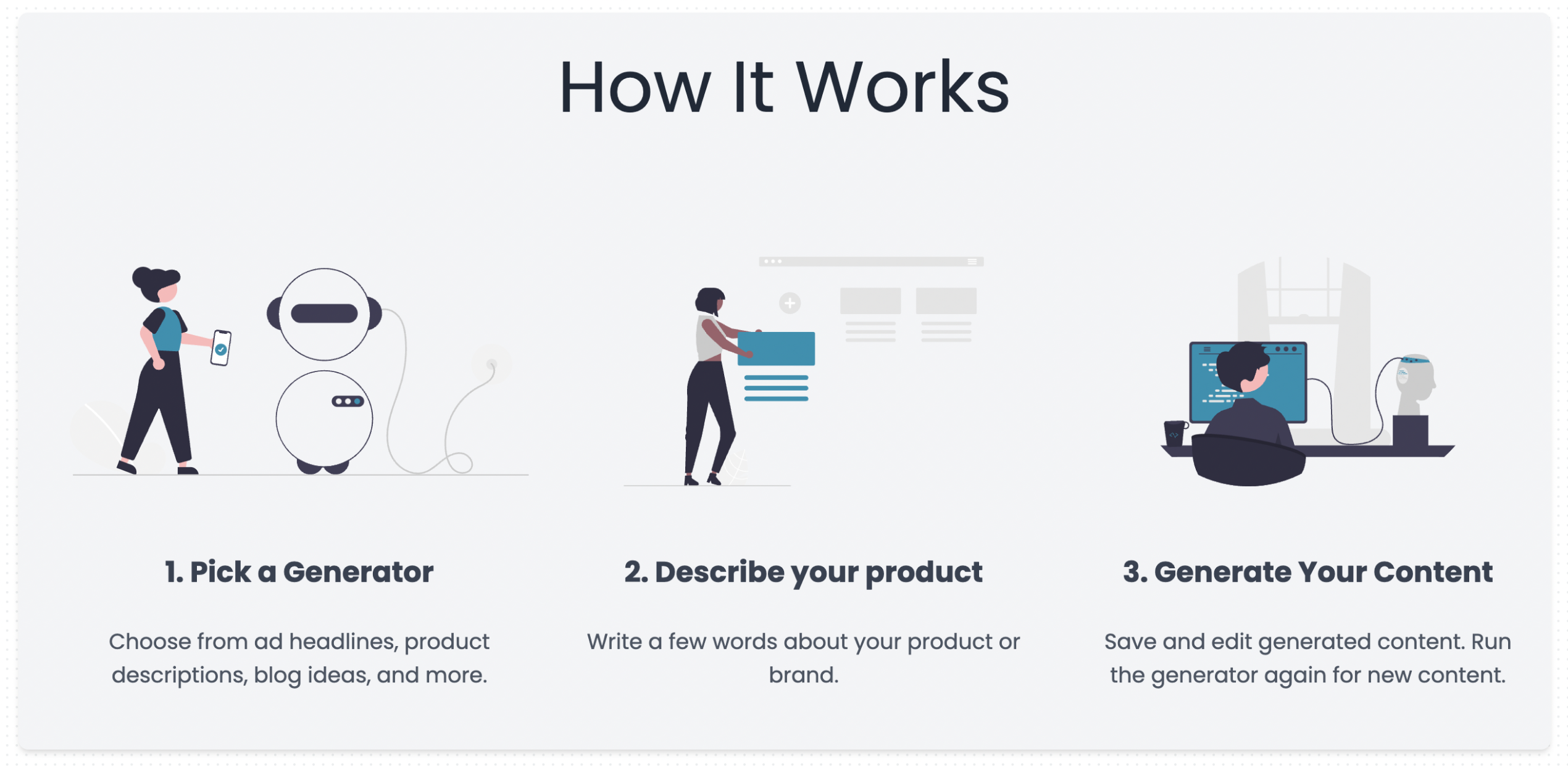 How It Works

1. Pick a Generator

Choose from ad headlines, product descriptions, blog ideas, and more.

2. Describe your product

Write a few words about your product or brand.

3. Generate Your Content

Save and edit generated content. Run the generator again for new content.